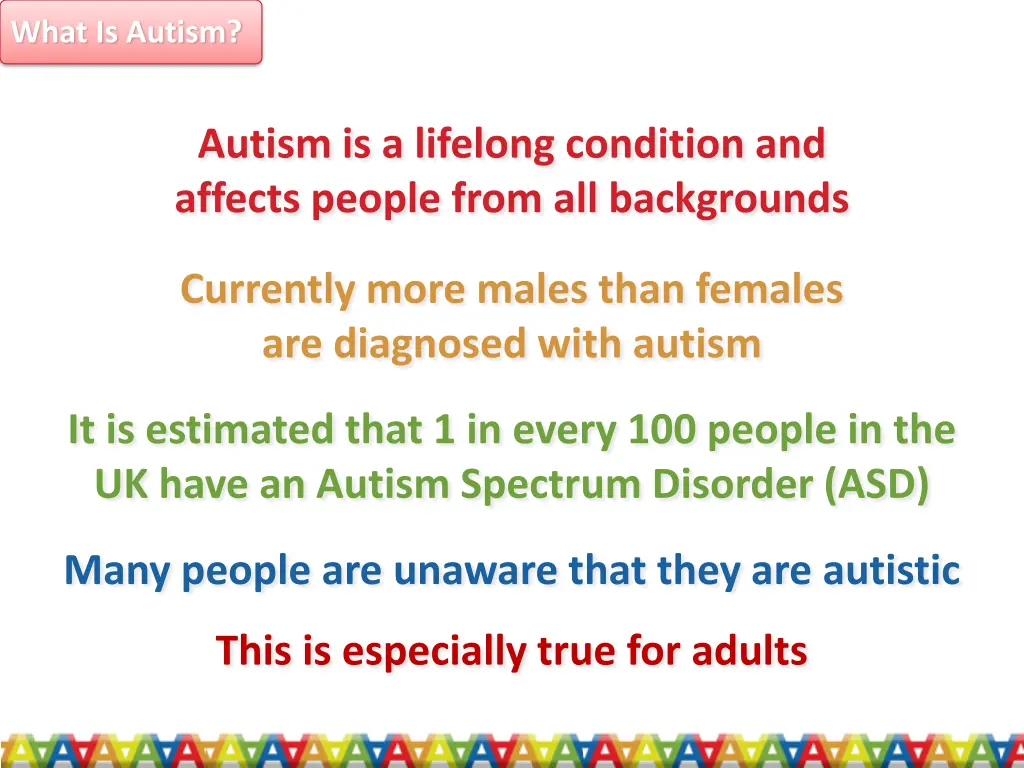 What Is Autism?

Autism is a lifelong condition and affects people from all backgrounds

Currently more males than females are diagnosed with autism

It is estimated that 1 in every 100 people in the UK have an Autism Spectrum Disorder (ASD)

Many people are unaware that they are autistic

This is especially true for adults